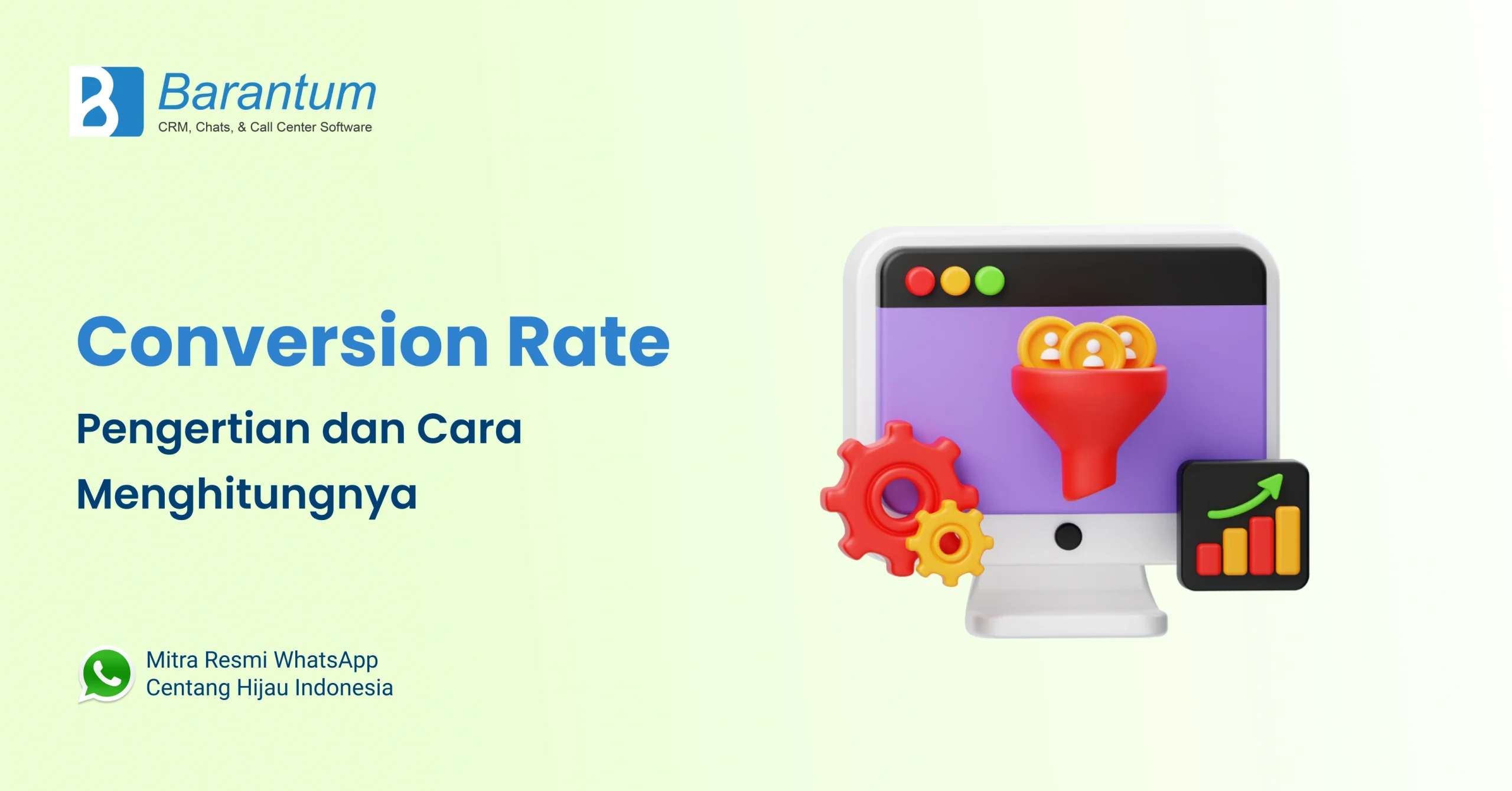 Barantum
CRM, Chats, & Call Center Software

Conversion Rate

Pengertian dan Cara Menghitungnya

Mitra Resmi WhatsApp
Centang Hijau Indonesia